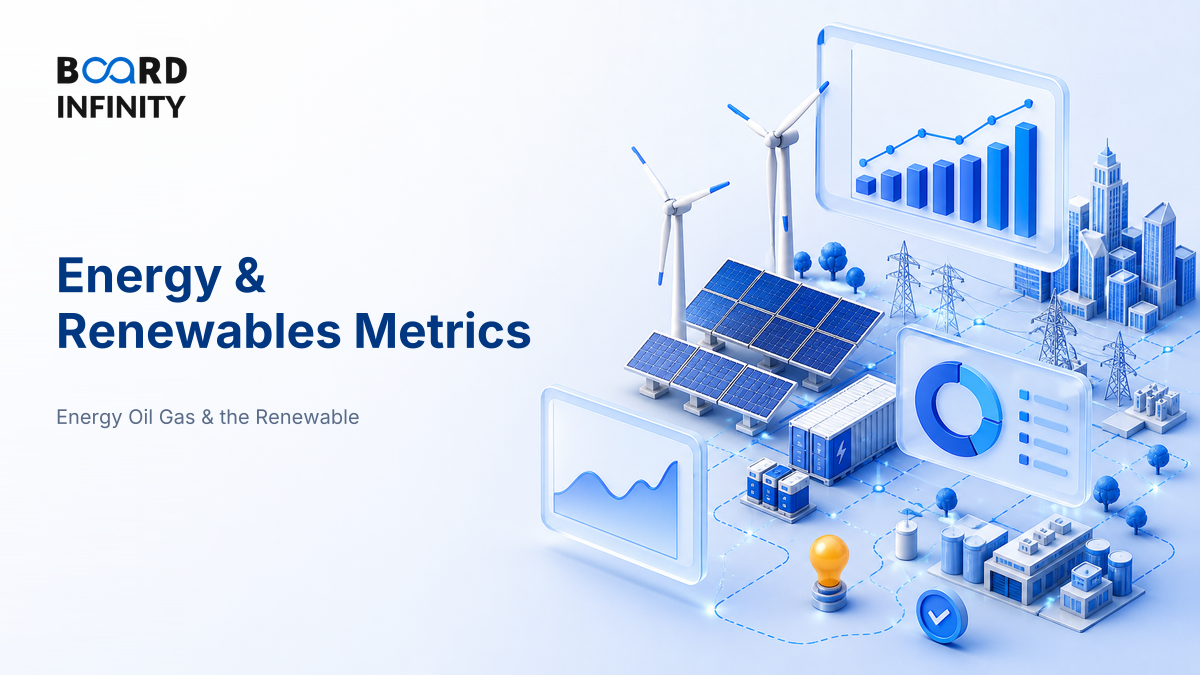 BOARD
INFINITY

Energy &
Renewables Metrics

Energy Oil Gas & the Renewable